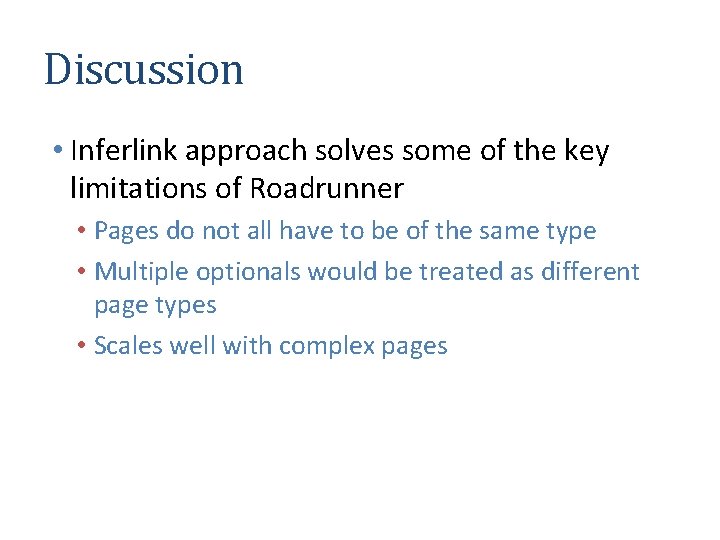 Discussion

• Inferlink approach solves some of the key limitations of Roadrunner

• Pages do not all have to be of the same type

• Multiple optionals would be treated as different page types

• Scales well with complex pages